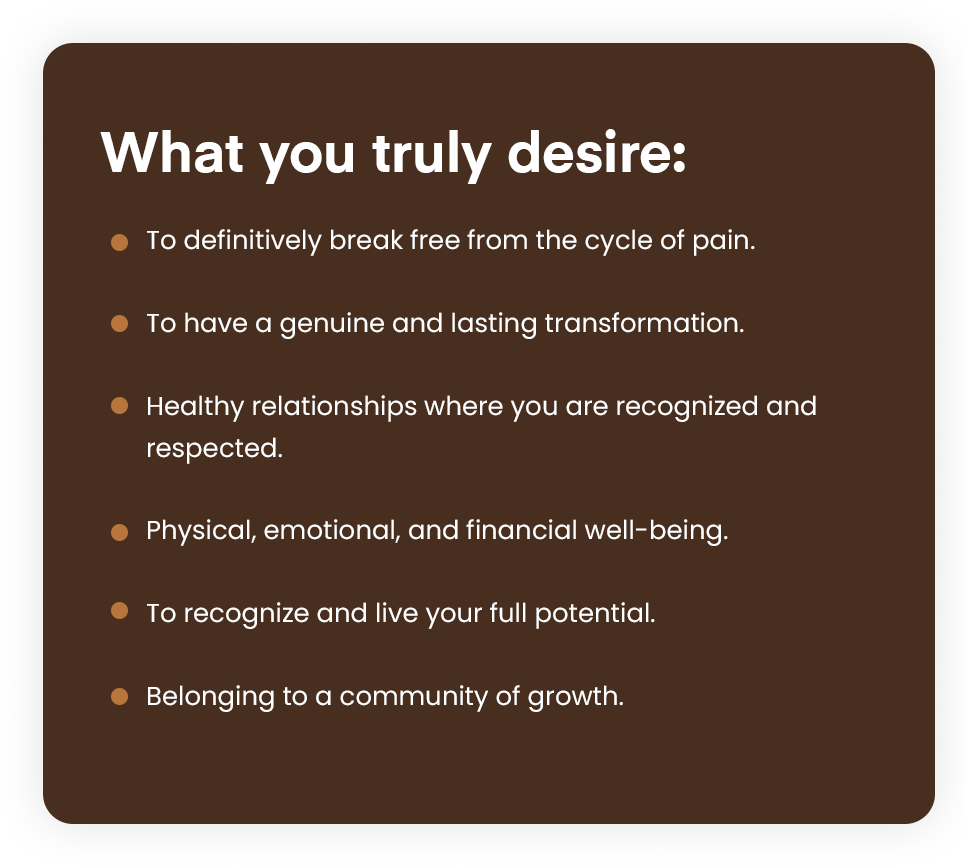 What you truly desire:

- To definitively break free from the cycle of pain.
- To have a genuine and lasting transformation.
- Healthy relationships where you are recognized and respected.
- Physical, emotional, and financial well-being.
- To recognize and live your full potential.
- Belonging to a community of growth.